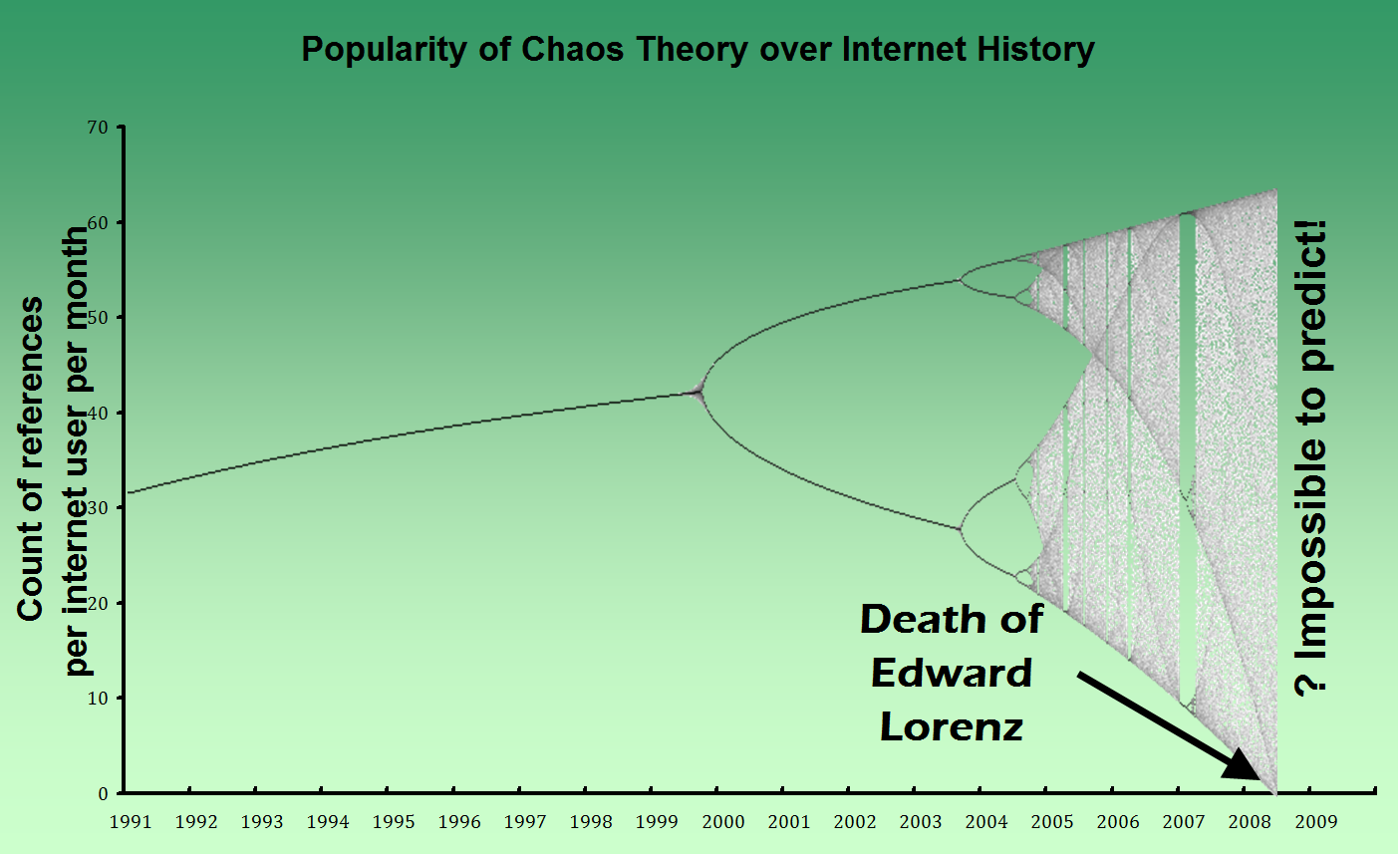 Popularity of Chaos Theory over Internet History

Count of references per internet user per month

70
60
50
40
30
20
10
0

1991 1992 1993 1994 1995 1996 1997 1998 1999 2000 2001 2002 2003 2004 2005 2006 2007 2008 2009

Death of Edward Lorenz

? Impossible to predict!